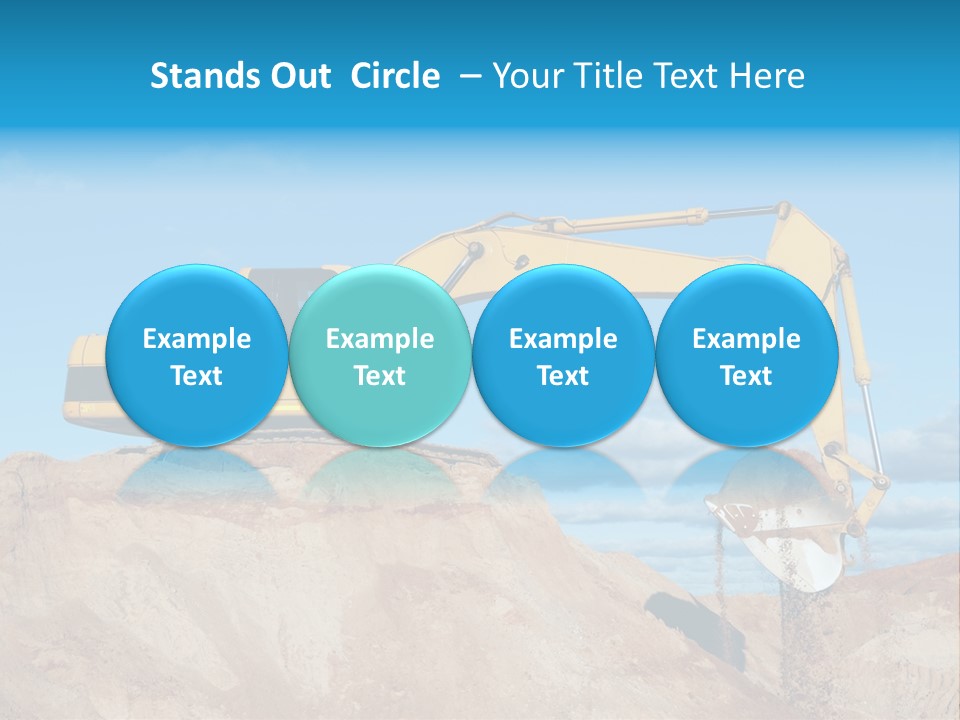 Stands Out Circle – Your Title Text Here

Example Text

Example Text

Example Text

Example Text